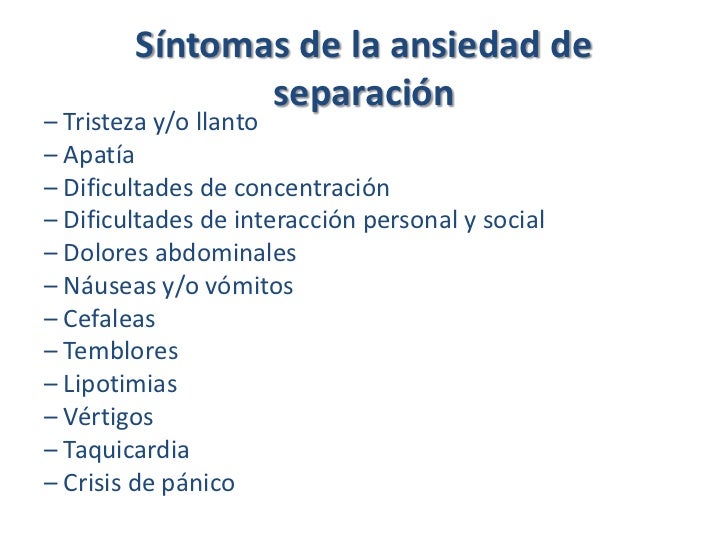 Síntomas de la ansiedad de separación

– Tristeza y/o llanto
– Apatía
– Dificultades de concentración
– Dificultades de interacción personal y social
– Dolores abdominales
– Náuseas y/o vómitos
– Cefaleas
– Temblores
– Lipotimias
– Vértigos
– Taquicardia
– Crisis de pánico